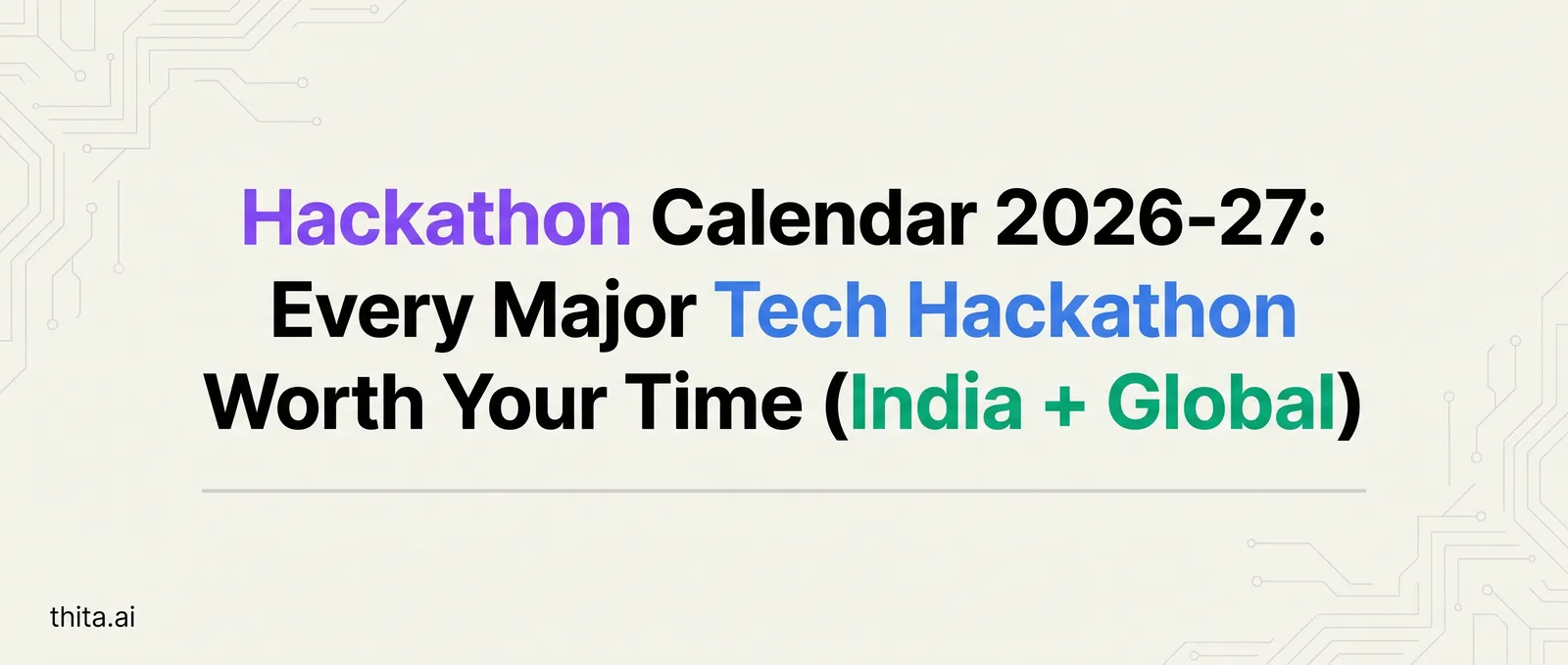 Hackathon Calendar 2026-27: Every Major Tech Hackathon Worth Your Time (India + Global)

thita.ai